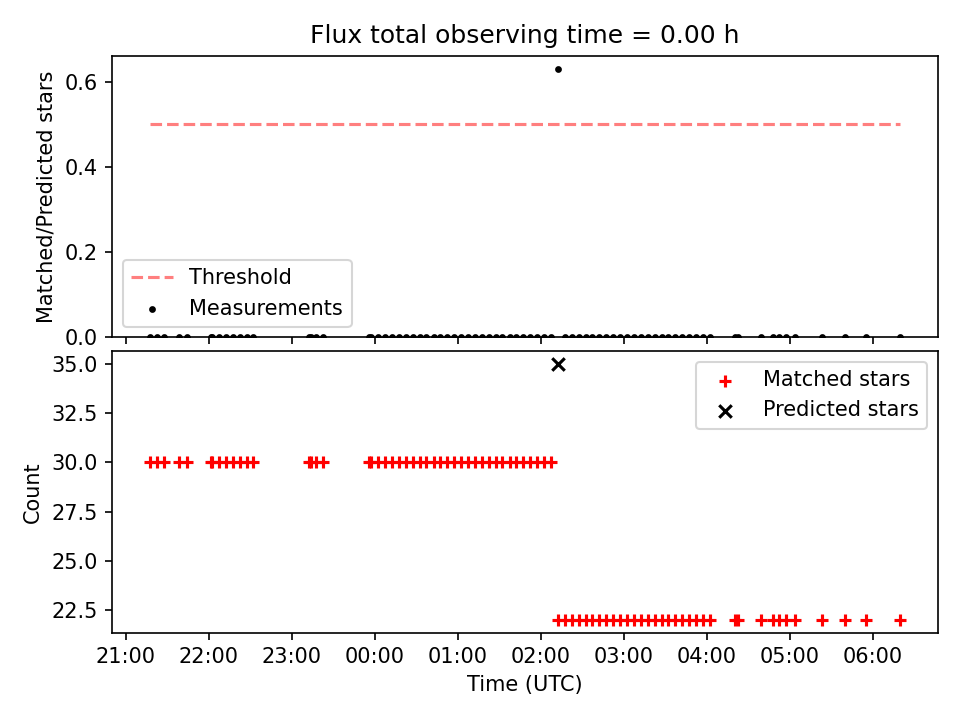 Flux total observing time = 0.00 h

Matched/Predicted stars

0.6
0.4
0.2
0.0

Threshold
Measurements

Count

35.0
32.5
30.0
27.5
25.0
22.5

Matched stars
Predicted stars

21:00 22:00 23:00 00:00 01:00 02:00 03:00 04:00 05:00 06:00

Time (UTC)